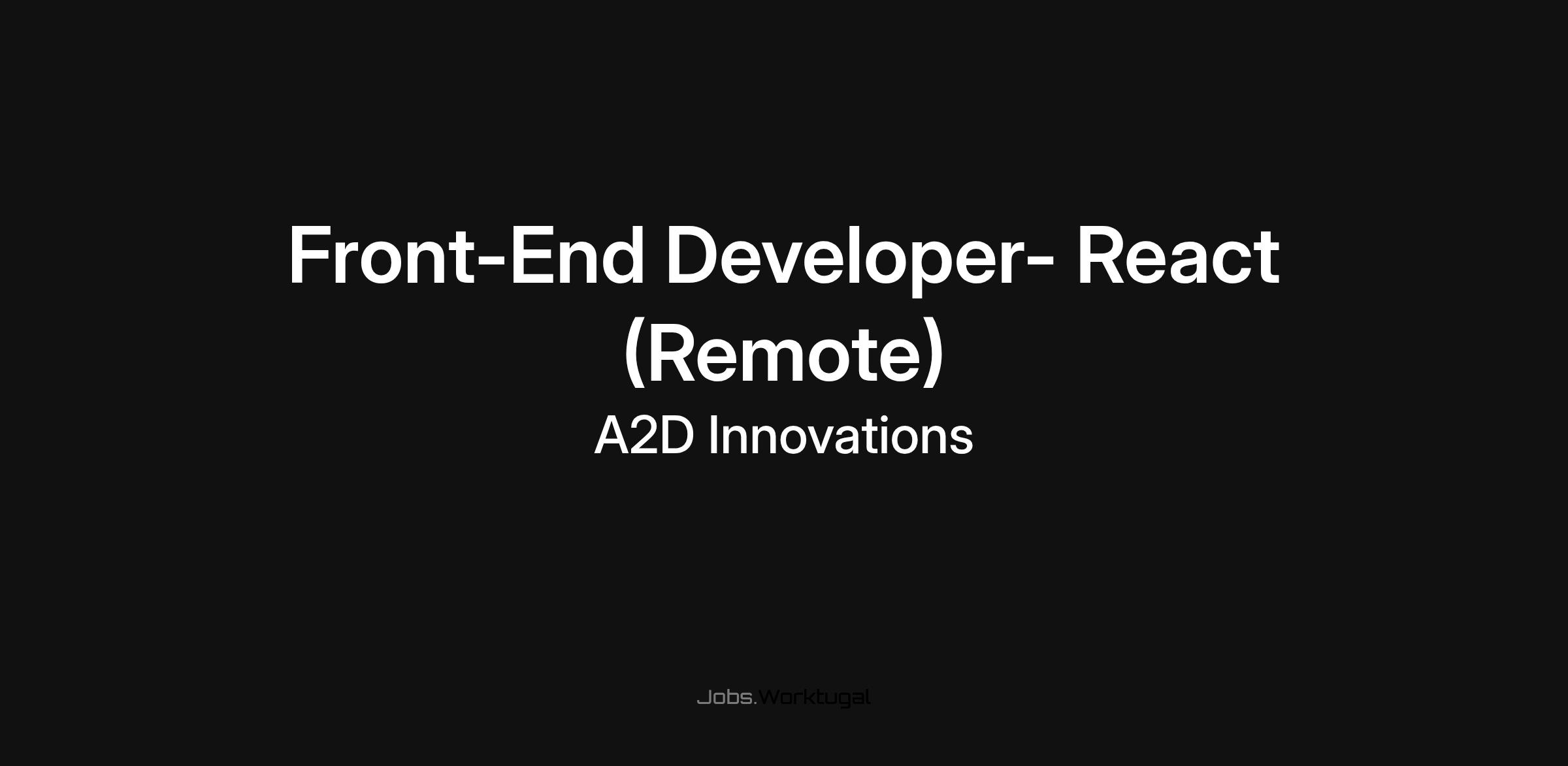 Front-End Developer- React (Remote)

A2D Innovations

Jobs.Worktugal